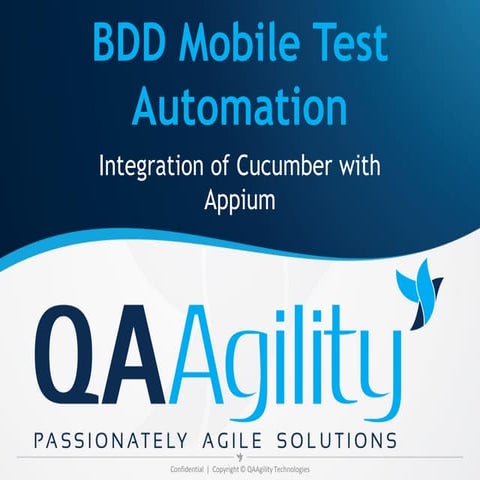 BDD Mobile Test Automation

Integration of Cucumber with Appium

QAAgility

PASSIONATELY AGILE SOLUTIONS

Confidential | Copyright © QAAgility Technologies